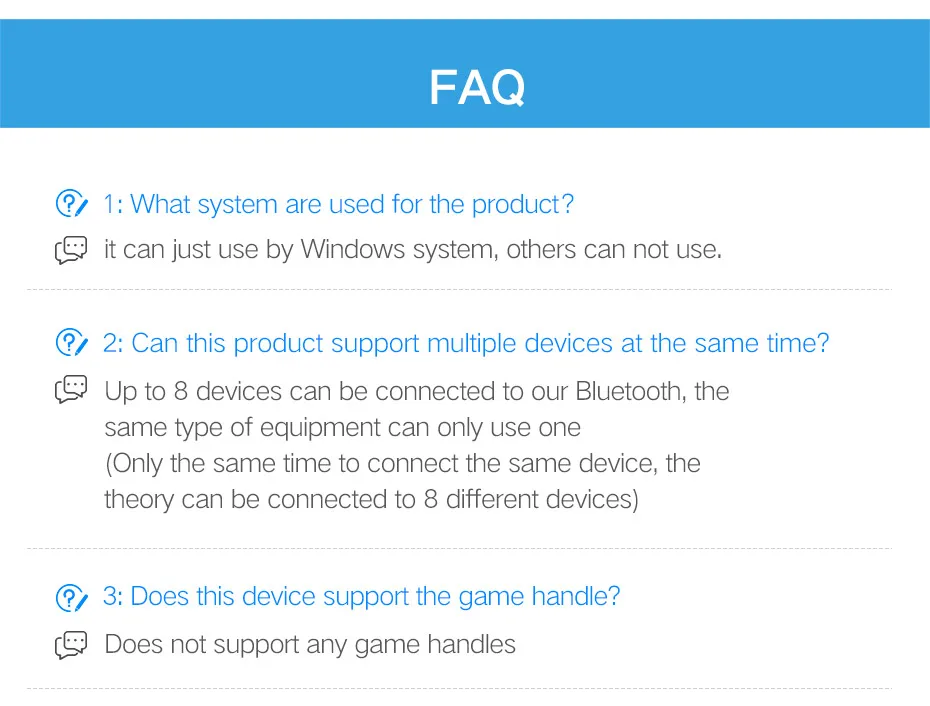 FAQ

1: What system are used for the product?

it can just use by Windows system, others can not use.

2: Can this product support multiple devices at the same time?

Up to 8 devices can be connected to our Bluetooth, the same type of equipment can only use one (Only the same time to connect the same device, the theory can be connected to 8 different devices)

3: Does this device support the game handle?

Does not support any game handles